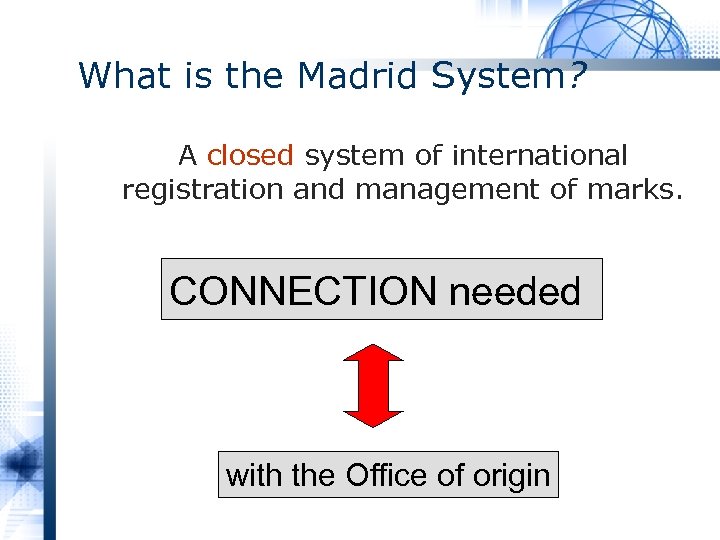 What is the Madrid System?

A closed system of international registration and management of marks.

CONNECTION needed

with the Office of origin